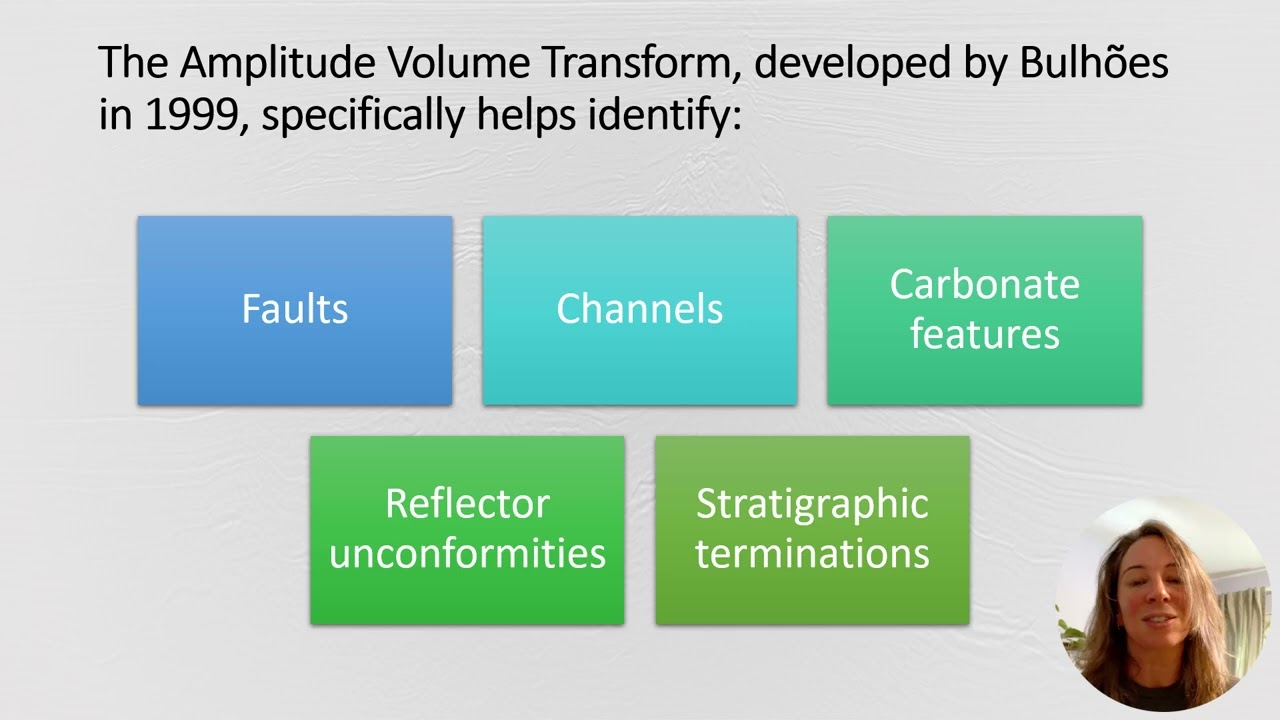 The Amplitude Volume Transform, developed by Bulhões in 1999, specifically helps identify:

Faults

Channels

Carbonate features

Reflector unconformities

Stratigraphic terminations